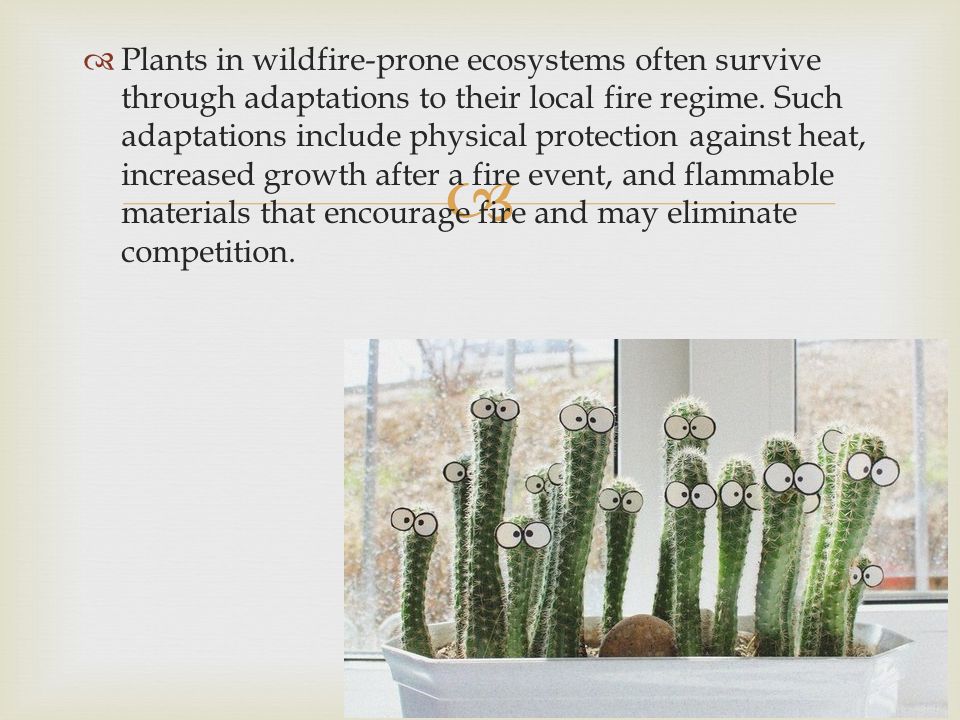 Plants in wildfire-prone ecosystems often survive through adaptations to their local fire regime. Such adaptations include physical protection against heat, increased growth after a fire event, and flammable materials that encourage fire and may eliminate competition.